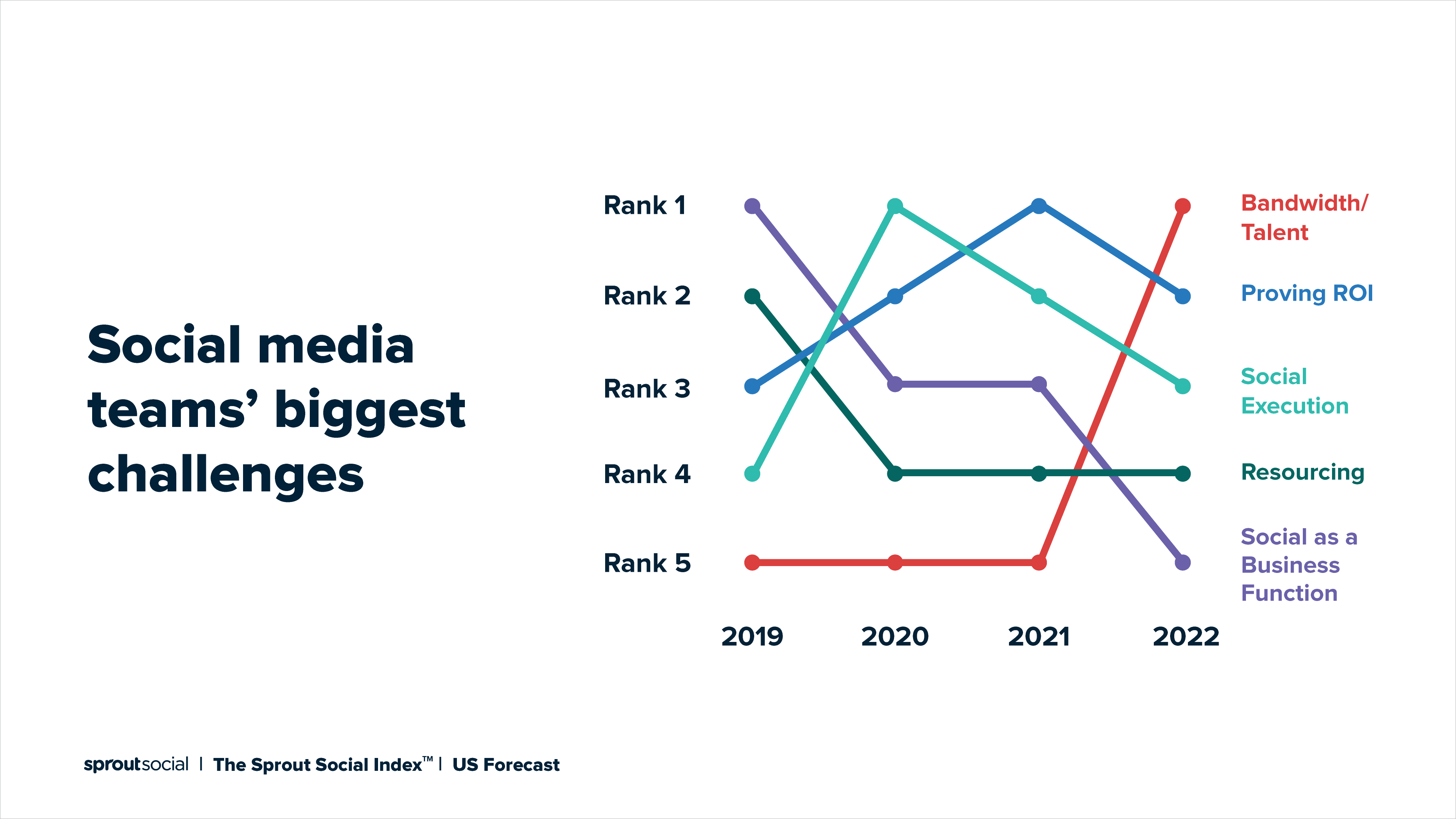 Social media teams' biggest challenges

Rank 1
Rank 2
Rank 3
Rank 4
Rank 5

2019
2020
2021
2022

Bandwidth/ Talent
Proving ROI
Social Execution
Resourcing
Social as a Business Function

sproutsocial | The Sprout Social Index™ | US Forecast